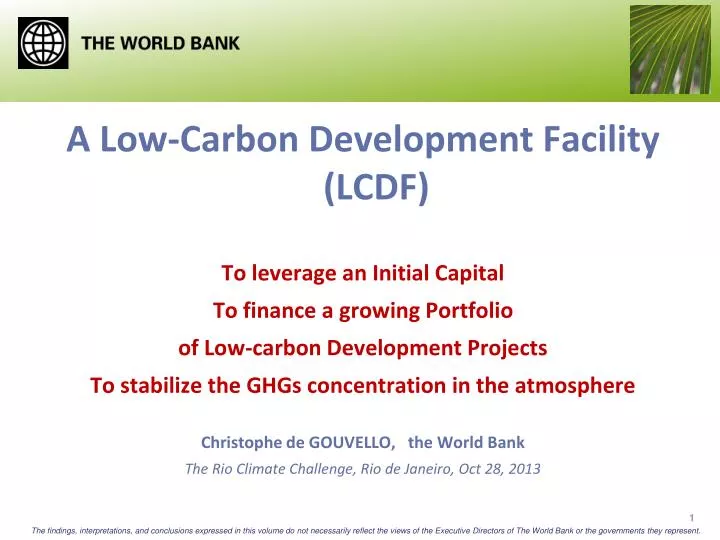 THE WORLD BANK

A Low-Carbon Development Facility (LCDF)

To leverage an Initial Capital
To finance a growing Portfolio
of Low-carbon Development Projects
To stabilize the GHGs concentration in the atmosphere

Christophe de GOUVELLO, the World Bank
The Rio Climate Challenge, Rio de Janeiro, Oct 28, 2013

1

The findings, interpretations, and conclusions expressed in this volume do not necessarily reflect the views of the Executive Directors of The World Bank or the governments they represent.